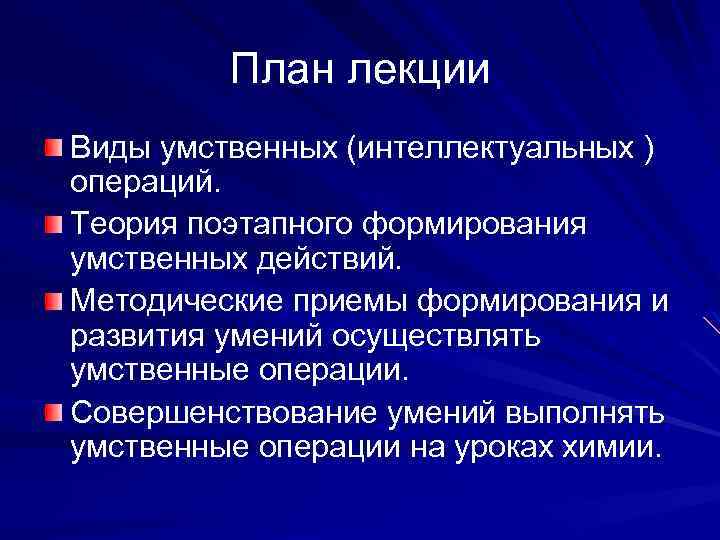 План лекции

Виды умственных (интеллектуальных ) операций.

Теория поэтапного формирования умственных действий.

Методические приемы формирования и развития умений осуществлять умственные операции.

Совершенствование умений выполнять умственные операции на уроках химии.